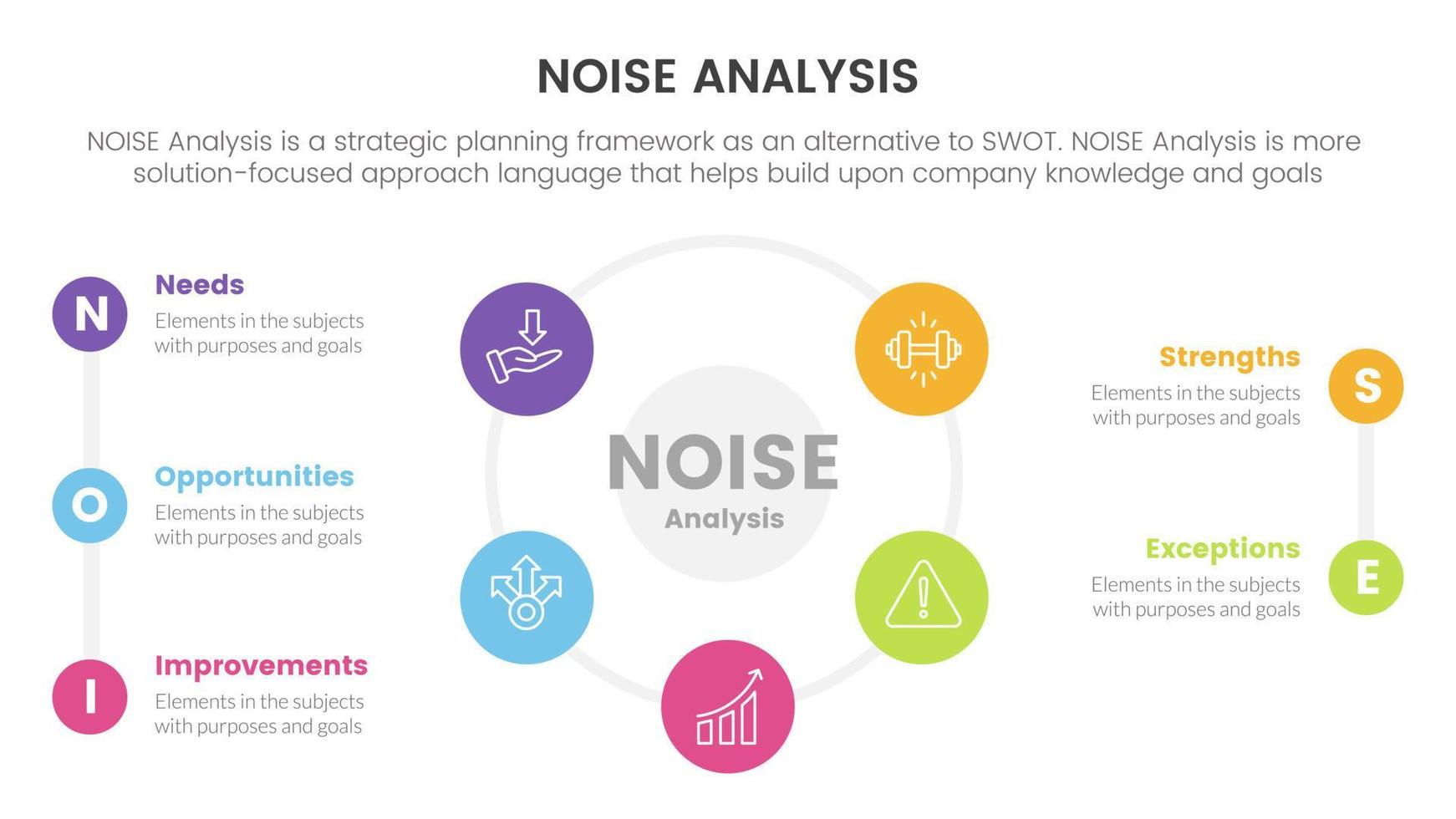 NOISE ANALYSIS

NOISE Analysis is a strategic planning framework as an alternative to SWOT. NOISE Analysis is more solution-focused approach language that helps build upon company knowledge and goals

N

Needs
Elements in the subjects with purposes and goals

O

Opportunities
Elements in the subjects with purposes and goals

I

Improvements
Elements in the subjects with purposes and goals

NOISE
Analysis

Strengths
Elements in the subjects with purposes and goals

S

Exceptions
Elements in the subjects with purposes and goals

E